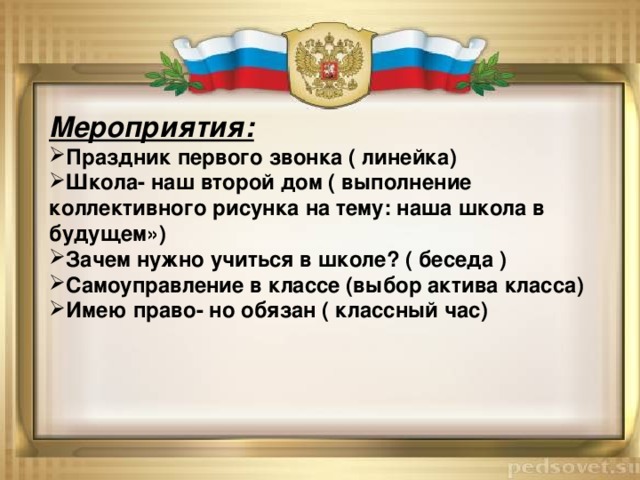 Мероприятия:
➢Праздник первого звонка ( линейка)
➢Школа- наш второй дом ( выполнение коллективного рисунка на тему: наша школа в будущем»)
➢Зачем нужно учиться в школе? ( беседа )
➢Самоуправление в классе (выбор актива класса)
➢Имею право- но обязан ( классный час)

pedsovet.su